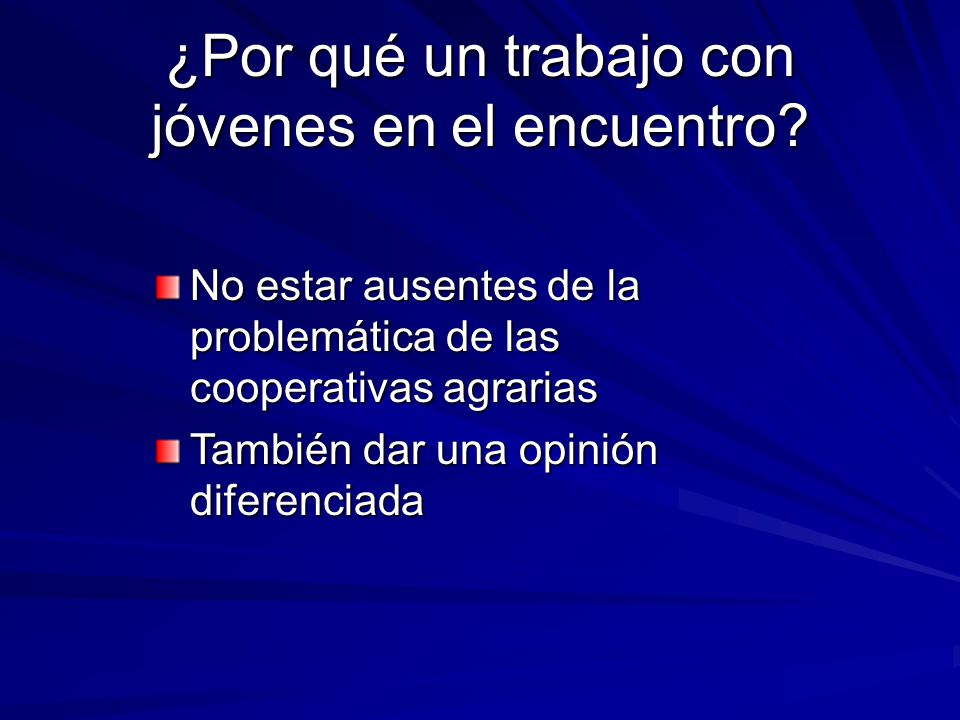 ¿Por qué un trabajo con jóvenes en el encuentro?

No estar ausentes de la problemática de las cooperativas agrarias

También dar una opinión diferenciada